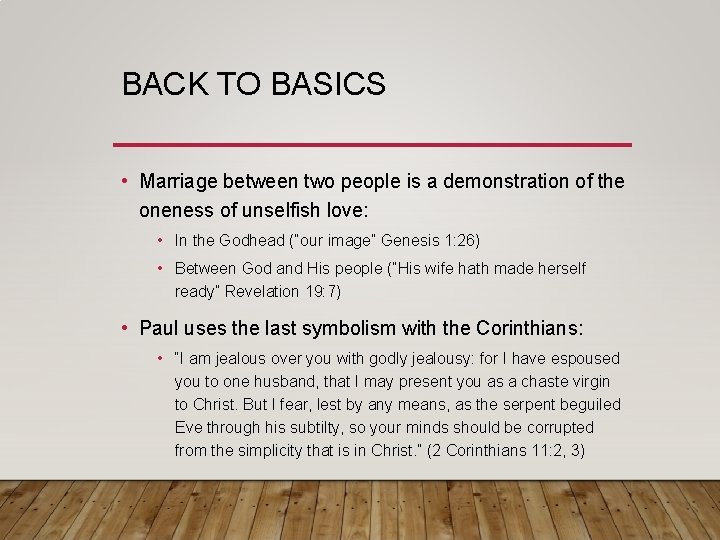 BACK TO BASICS

• Marriage between two people is a demonstration of the oneness of unselfish love:
  • In the Godhead ("our image" Genesis 1:26)
  • Between God and His people ("His wife hath made herself ready" Revelation 19:7)

• Paul uses the last symbolism with the Corinthians:
  • "I am jealous over you with godly jealousy: for I have espoused you to one husband, that I may present you as a chaste virgin to Christ. But I fear, lest by any means, as the serpent beguiled Eve through his subtilty, so your minds should be corrupted from the simplicity that is in Christ." (2 Corinthians 11:2, 3)